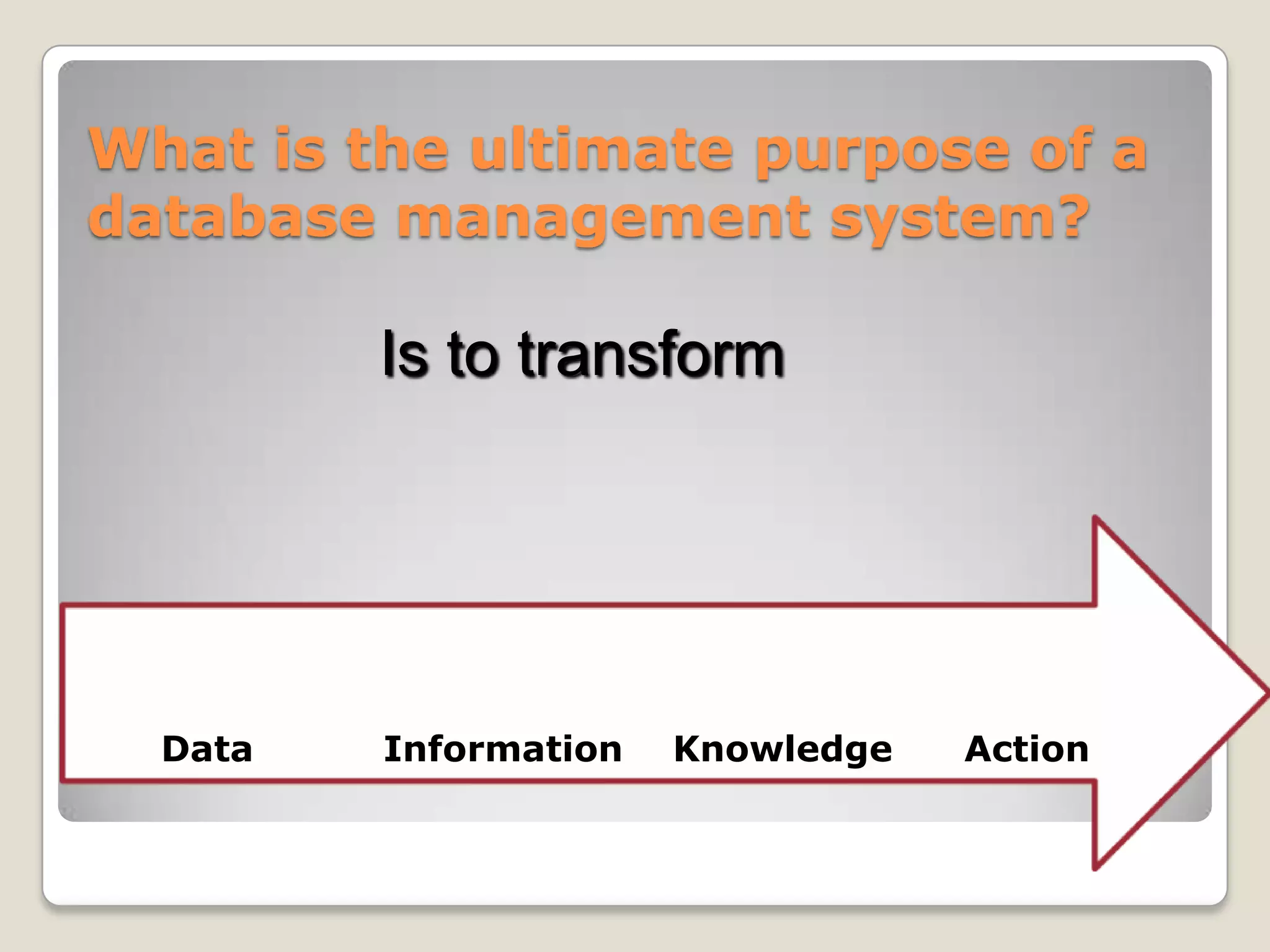 What is the ultimate purpose of a database management system?

Is to transform

Data Information Knowledge Action